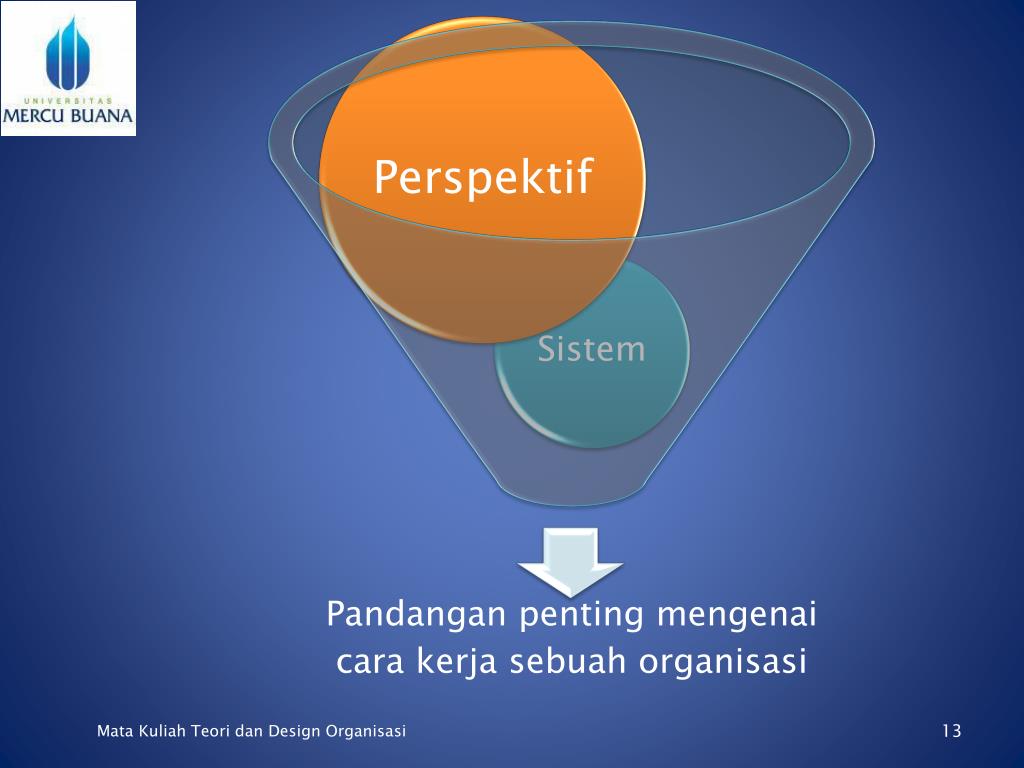 UNIVERSITAS
MERCU BUANA

Perspektif

Sistem

Pandangan penting mengenai cara kerja sebuah organisasi

Mata Kuliah Teori dan Design Organisasi

13